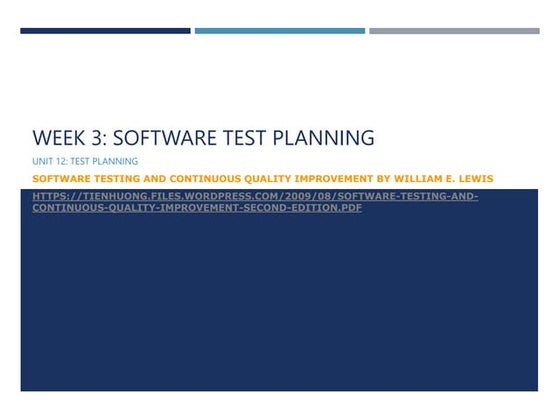 WEEK 3: SOFTWARE TEST PLANNING

UNIT 12: TEST PLANNING

SOFTWARE TESTING AND CONTINUOUS QUALITY IMPROVEMENT BY WILLIAM E. LEWIS

HTTPS://TIENHUONG.FILES.WORDPRESS.COM/2009/08/SOFTWARE-TESTING-AND-CONTINUOUS-QUALITY-IMPROVEMENT-SECOND-EDITION.PDF